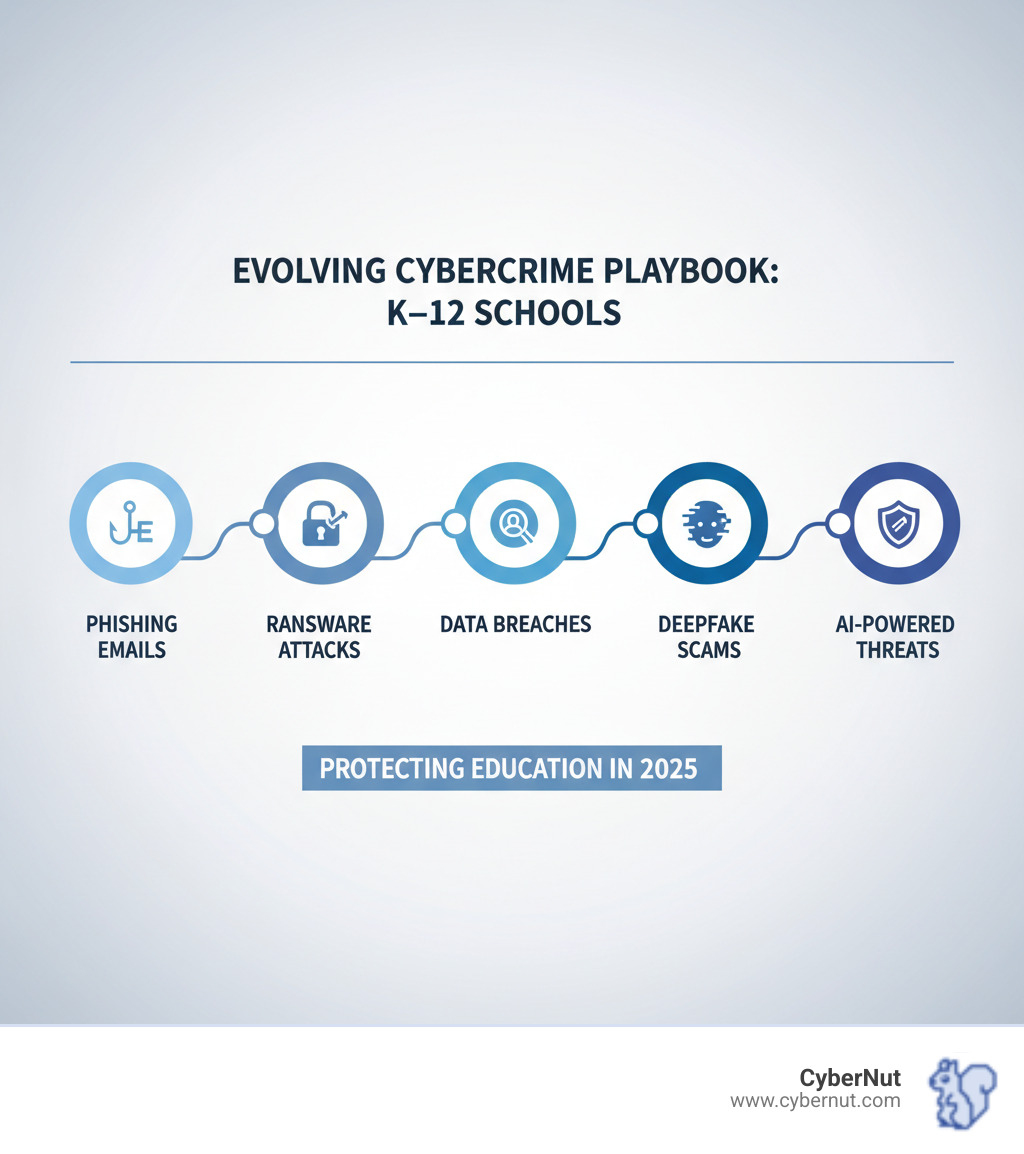 EVOLVING CYBERCRIME PLAYBOOK: K–12 SCHOOLS

PHISHING EMAILS

RANSWARE ATTACKS

DATA BREACHES

DEEPFAKE SCAMS

AI-POWERED THREATS

PROTECTING EDUCATION IN 2025

CyberNut
www.cybernut.com